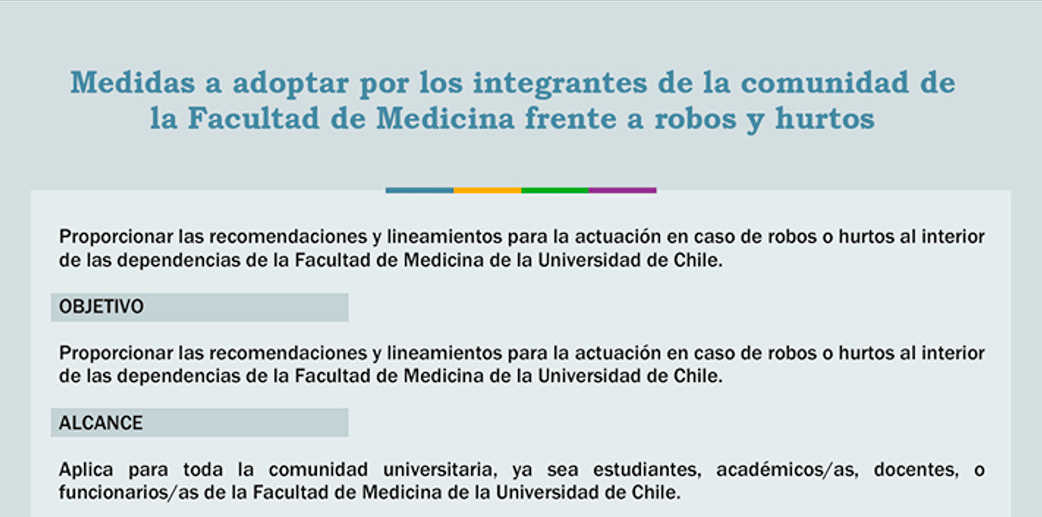 Medidas a adoptar por los integrantes de la comunidad de la Facultad de Medicina frente a robos y hurtos

Proporcionar las recomendaciones y lineamientos para la actuación en caso de robos o hurtos al interior de las dependencias de la Facultad de Medicina de la Universidad de Chile.

OBJETIVO

Proporcionar las recomendaciones y lineamientos para la actuación en caso de robos o hurtos al interior de las dependencias de la Facultad de Medicina de la Universidad de Chile.

ALCANCE

Aplica para toda la comunidad universitaria, ya sea estudiantes, académicos/as, docentes, o funcionarios/as de la Facultad de Medicina de la Universidad de Chile.